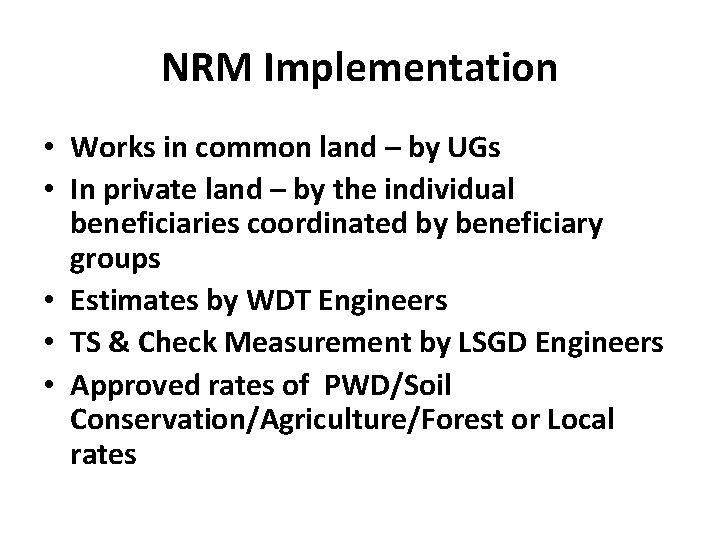 NRM Implementation

• Works in common land – by UGs
• In private land – by the individual beneficiaries coordinated by beneficiary groups
• Estimates by WDT Engineers
• TS & Check Measurement by LSGD Engineers
• Approved rates of PWD/Soil Conservation/Agriculture/Forest or Local rates